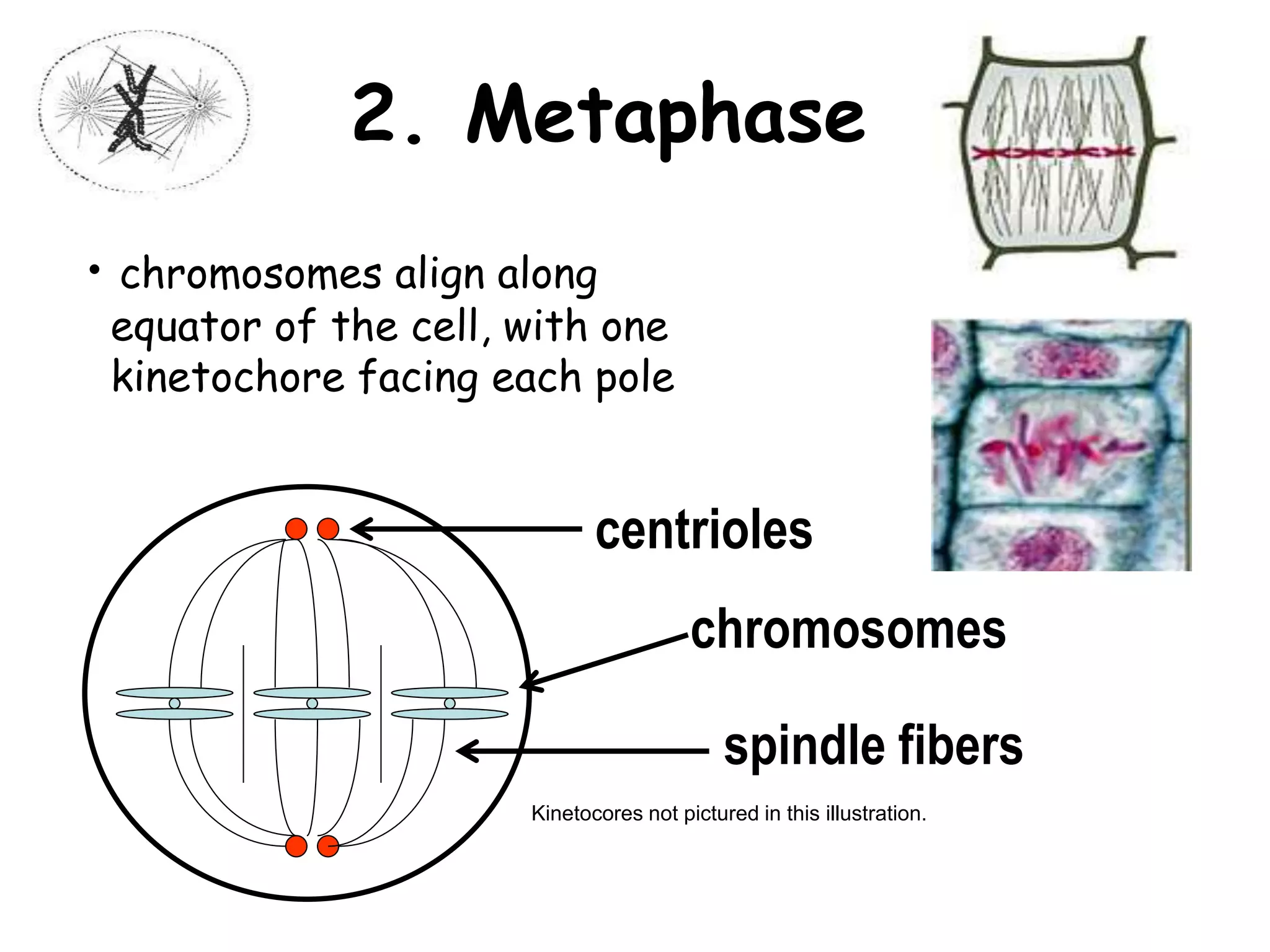 2. Metaphase

• chromosomes align along equator of the cell, with one kinetochore facing each pole

centrioles

chromosomes

spindle fibers

Kinetocores not pictured in this illustration.